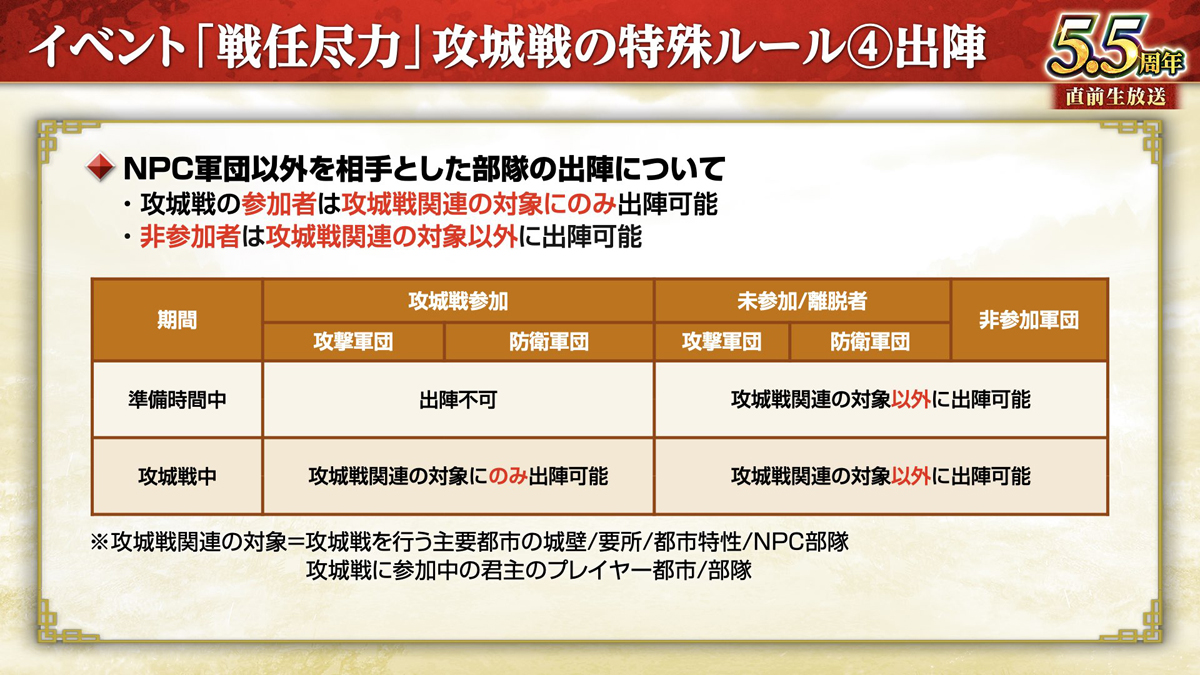 イベント「戦任尽力」攻城戦の特殊ルール④出陣

5.5周年
直前生放送

NPC軍団以外を相手とした部隊の出陣について
・攻城戦の参加者は攻城戦関連の対象にのみ出陣可能
・非参加者は攻城戦関連の対象以外に出陣可能

| 期間 | 攻城戦参加 | | 未参加/離脱者 | | 非参加軍団 |
|---|---|---|---|---|---|
| | 攻撃軍団 | 防衛軍団 | 攻撃軍団 | 防衛軍団 | |
| 準備時間中 | 出陣不可 | | 攻城戦関連の対象以外に出陣可能 | | |
| 攻城戦中 | 攻城戦関連の対象にのみ出陣可能 | | 攻城戦関連の対象以外に出陣可能 | | |

※攻城戦関連の対象＝攻城戦を行う主要都市の城壁/要所/都市特性/NPC部隊
攻城戦に参加中の君主のプレイヤー都市/部隊